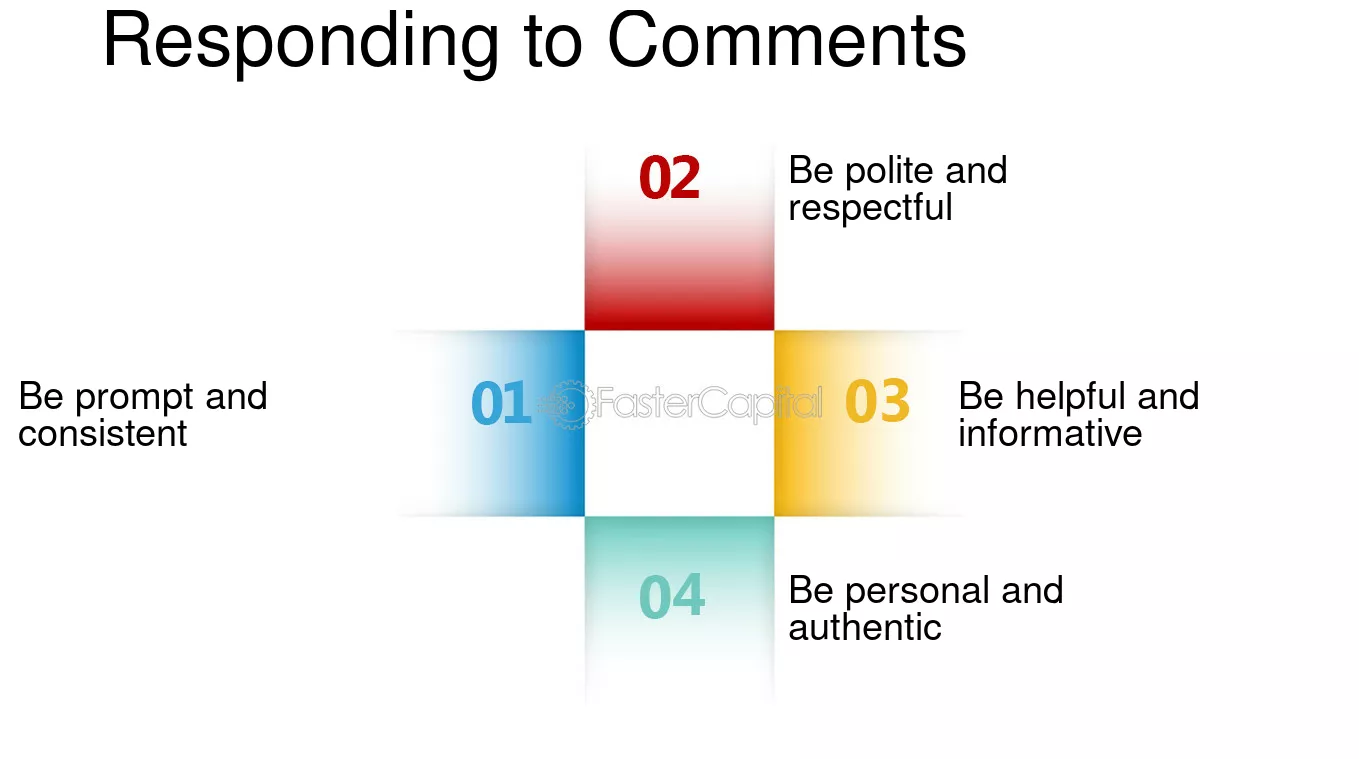 Responding to Comments

02

Be polite and respectful

Be prompt and consistent

01

03

Be helpful and informative

04

Be personal and authentic

FasterCapital